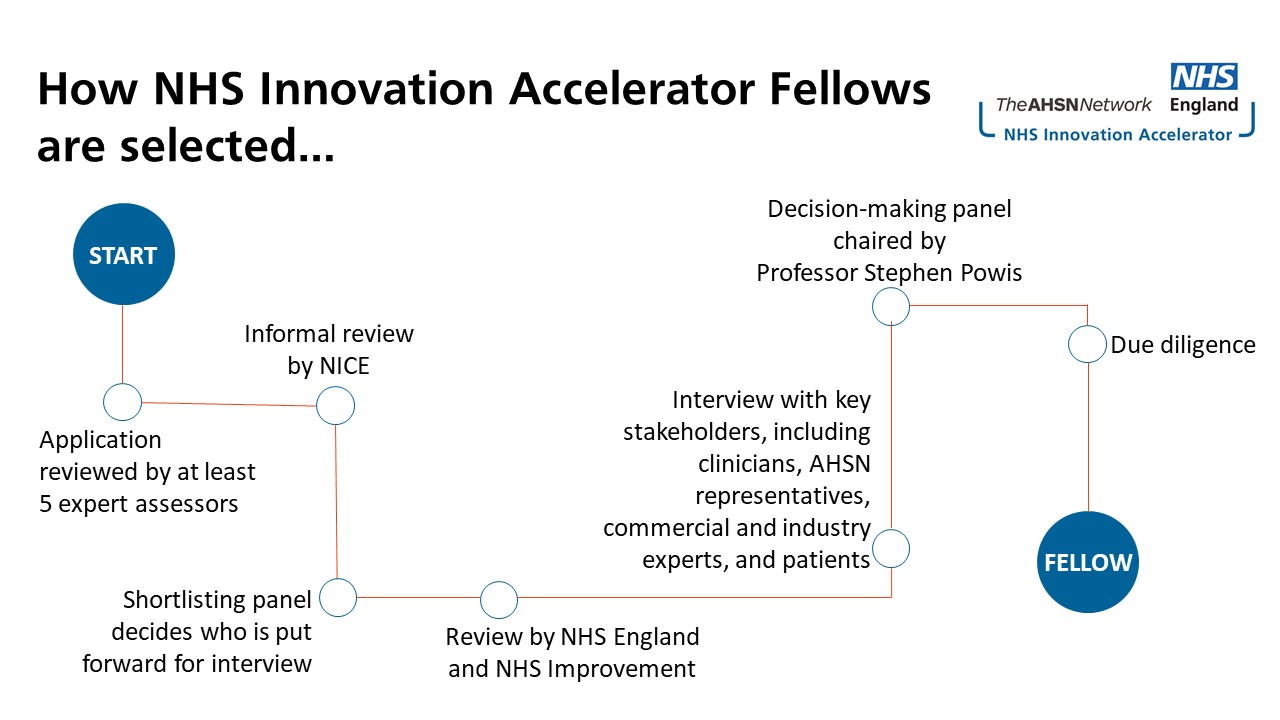 How NHS Innovation Accelerator Fellows are selected…

TheAHSNNetwork NHS England
NHS Innovation Accelerator

START

Application reviewed by at least 5 expert assessors

Informal review by NICE

Shortlisting panel decides who is put forward for interview

Review by NHS England and NHS Improvement

Interview with key stakeholders, including clinicians, AHSN representatives, commercial and industry experts, and patients

Decision-making panel chaired by Professor Stephen Powis

Due diligence

FELLOW